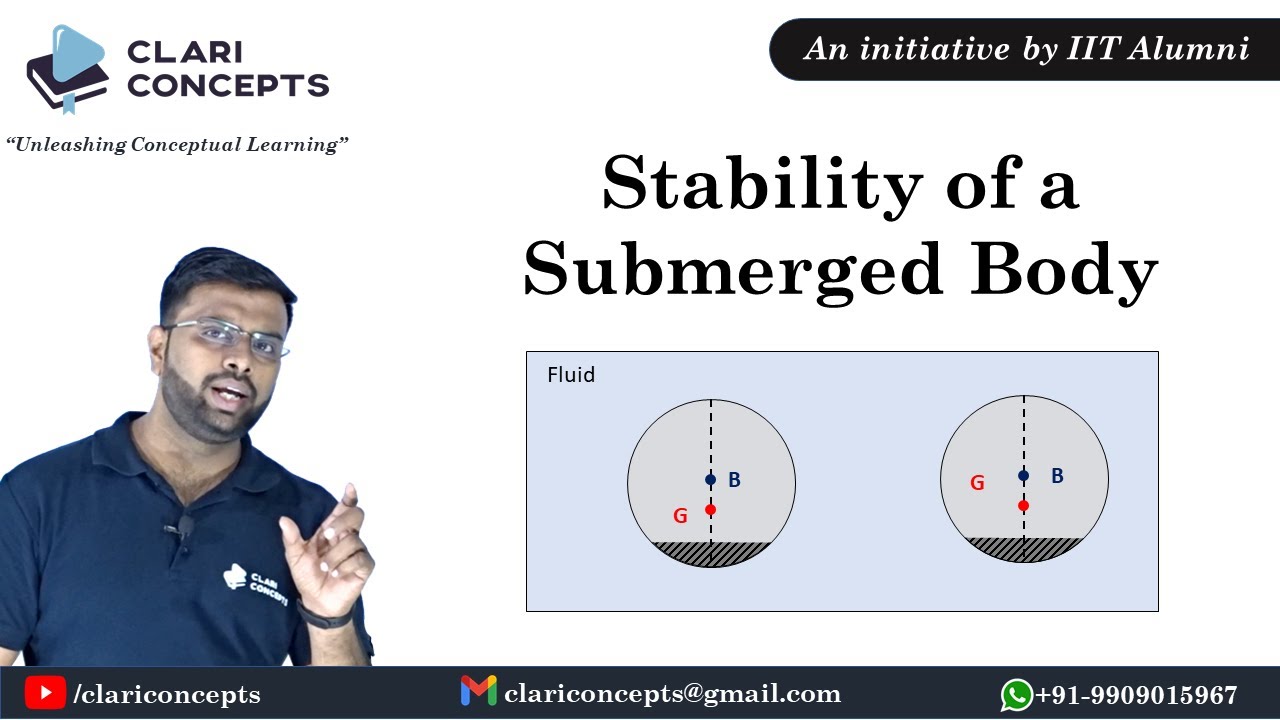 CLARI CONCEPTS

"Unleashing Conceptual Learning"

An initiative by IIT Alumni

Stability of a Submerged Body

Fluid

B

G

G

B

CLARI CONCEPTS

/clariconcepts

clariconcepts@gmail.com

+91-9909015967